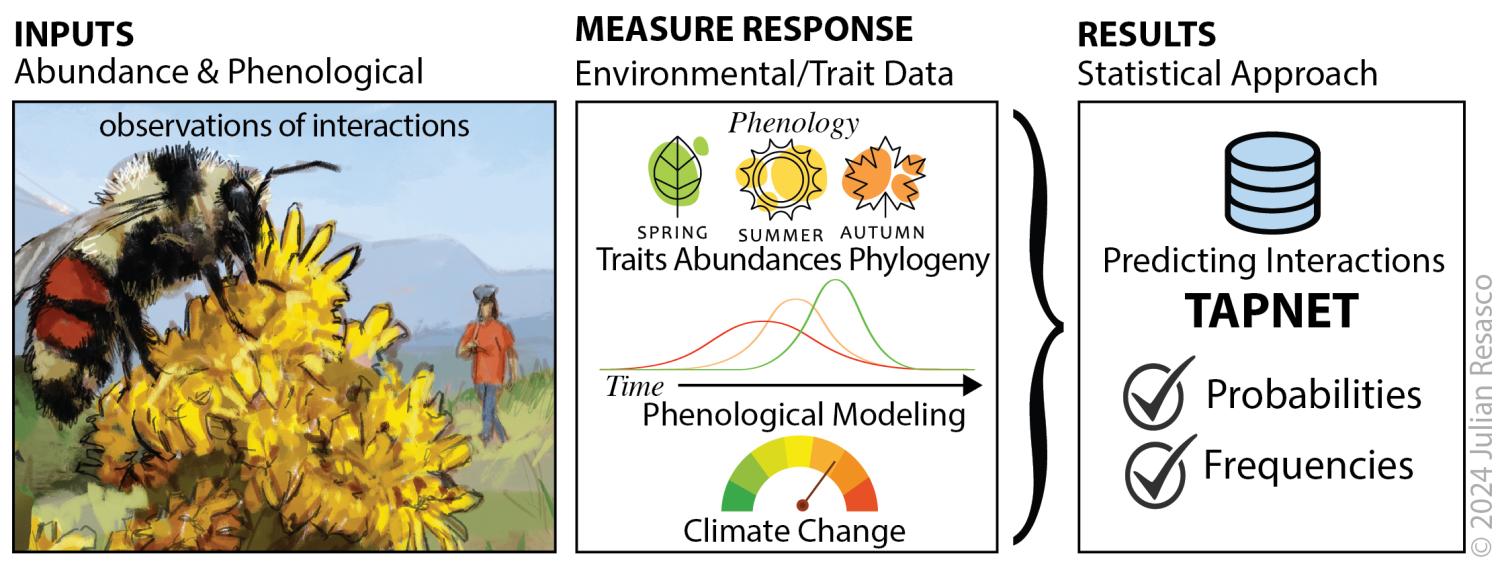 INPUTS
Abundance & Phenological

observations of interactions

MEASURE RESPONSE
Environmental/Trait Data

Phenology

SPRING SUMMER AUTUMN

Traits Abundances Phylogeny

Time

Phenological Modeling

Climate Change

RESULTS
Statistical Approach

Predicting Interactions

TAPNET

Probabilities

Frequencies

© 2024 Julian Resasco